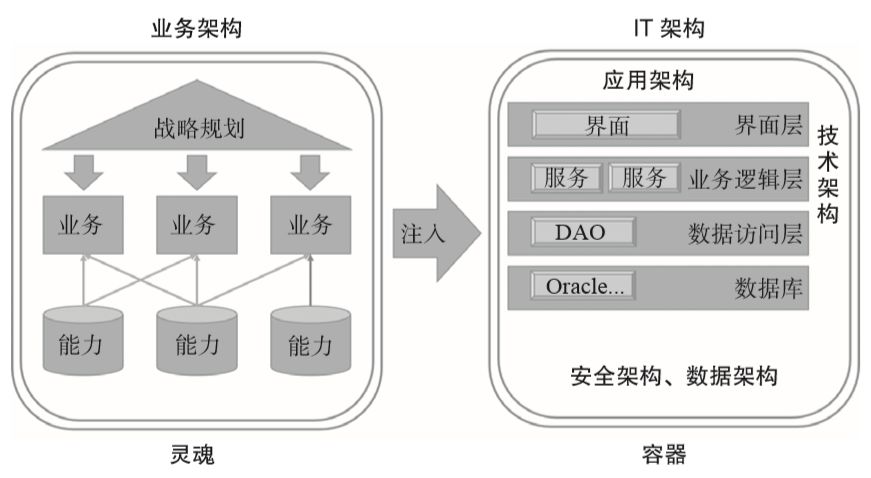 业务架构

战略规划

业务 业务 业务

能力 能力 能力

灵魂

注入

IT 架构

应用架构

界面 界面层

服务 服务 业务逻辑层

DAO 数据访问层

Oracle... 数据库

技术架构

安全架构、数据架构

容器